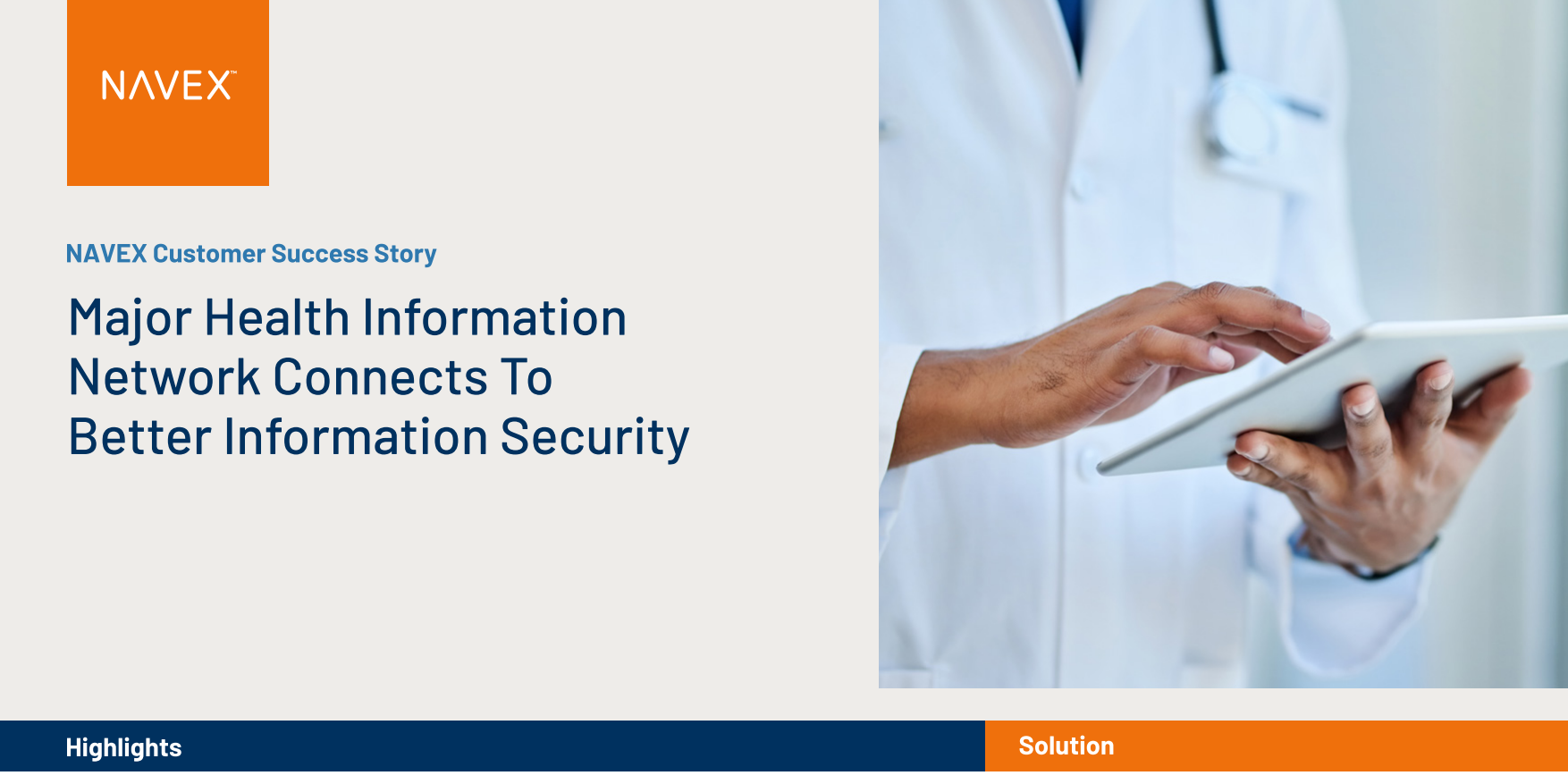 NAVEX™

NAVEX Customer Success Story

Major Health Information Network Connects To Better Information Security

Highlights

Solution